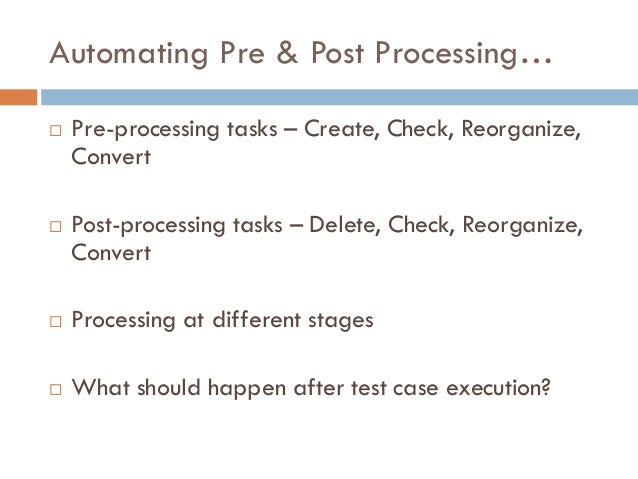 Automating Pre & Post Processing…

□ Pre-processing tasks – Create, Check, Reorganize, Convert

□ Post-processing tasks – Delete, Check, Reorganize, Convert

□ Processing at different stages

□ What should happen after test case execution?